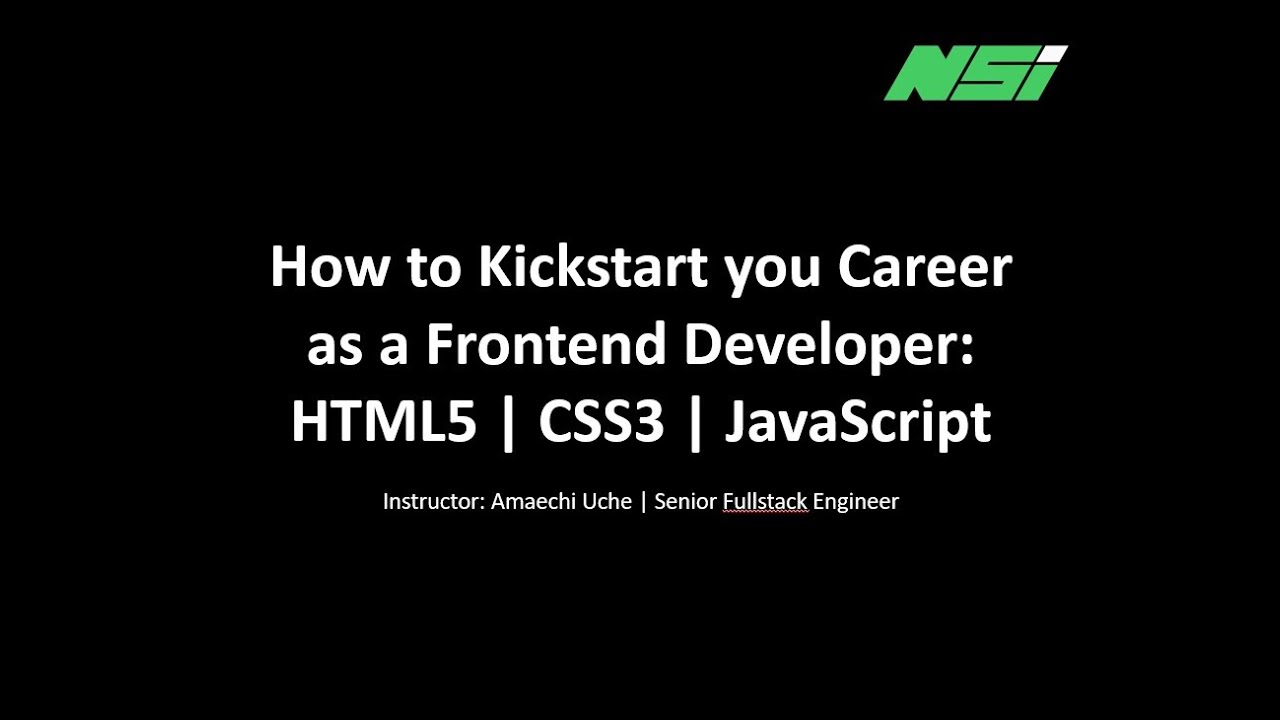 NSi

How to Kickstart you Career as a Frontend Developer: HTML5 | CSS3 | JavaScript

Instructor: Amaechi Uche | Senior Fullstack Engineer